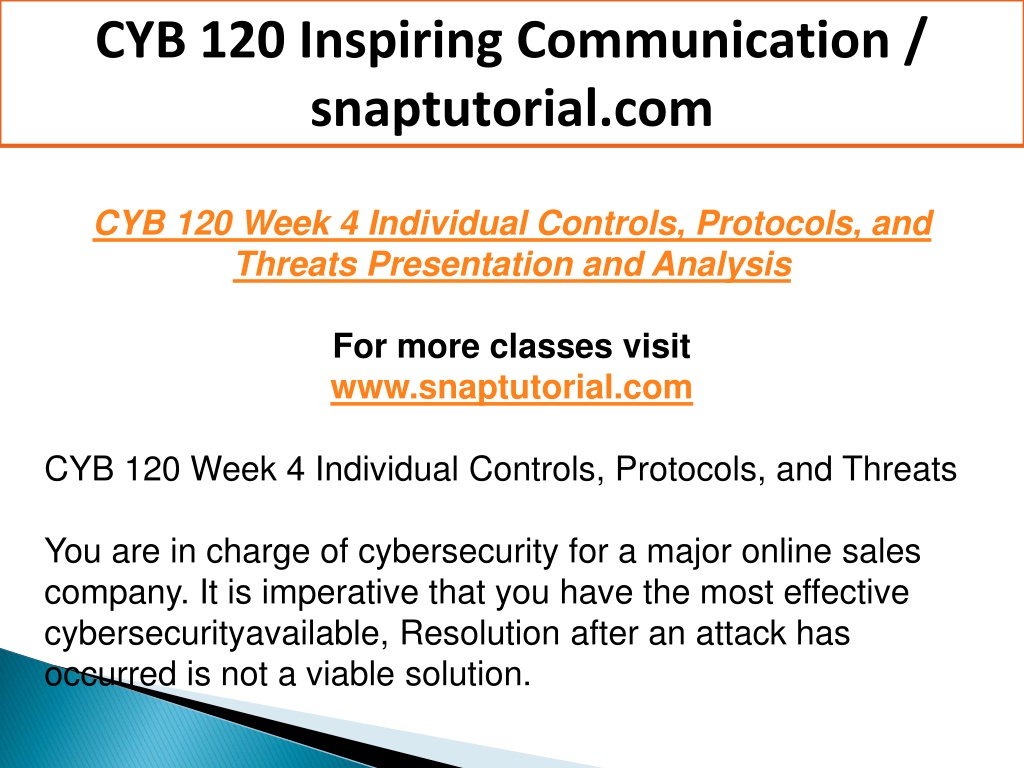 CYB 120 Inspiring Communication / snaptutorial.com

CYB 120 Week 4 Individual Controls, Protocols, and Threats Presentation and Analysis

For more classes visit
www.snaptutorial.com

CYB 120 Week 4 Individual Controls, Protocols, and Threats

You are in charge of cybersecurity for a major online sales company. It is imperative that you have the most effective cybersecurityavailable, Resolution after an attack has occurred is not a viable solution.